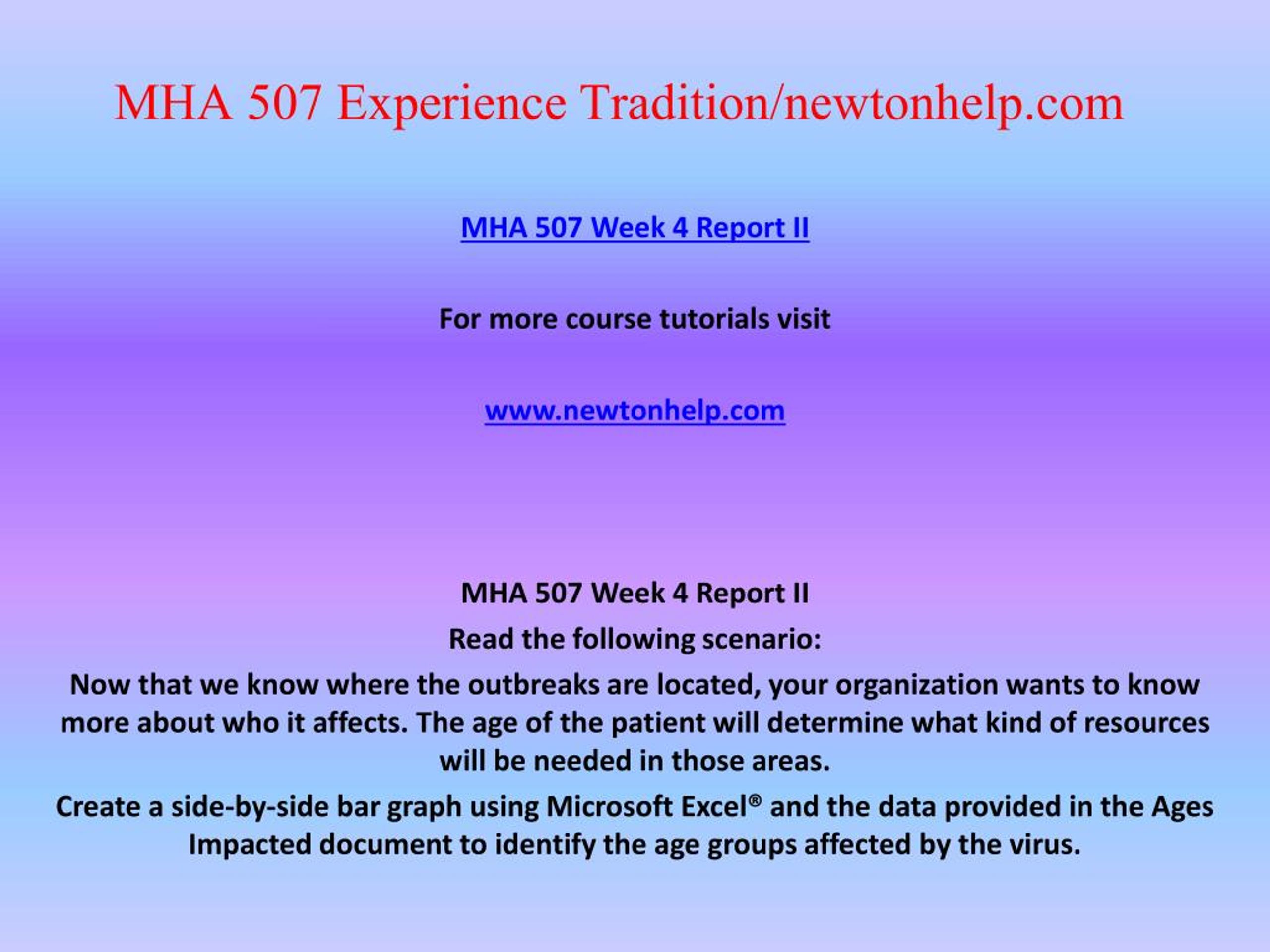 MHA 507 Experience Tradition/newtonhelp.com

MHA 507 Week 4 Report II

For more course tutorials visit

www.newtonhelp.com

MHA 507 Week 4 Report II

Read the following scenario:

Now that we know where the outbreaks are located, your organization wants to know more about who it affects. The age of the patient will determine what kind of resources will be needed in those areas.

Create a side-by-side bar graph using Microsoft Excel® and the data provided in the Ages Impacted document to identify the age groups affected by the virus.